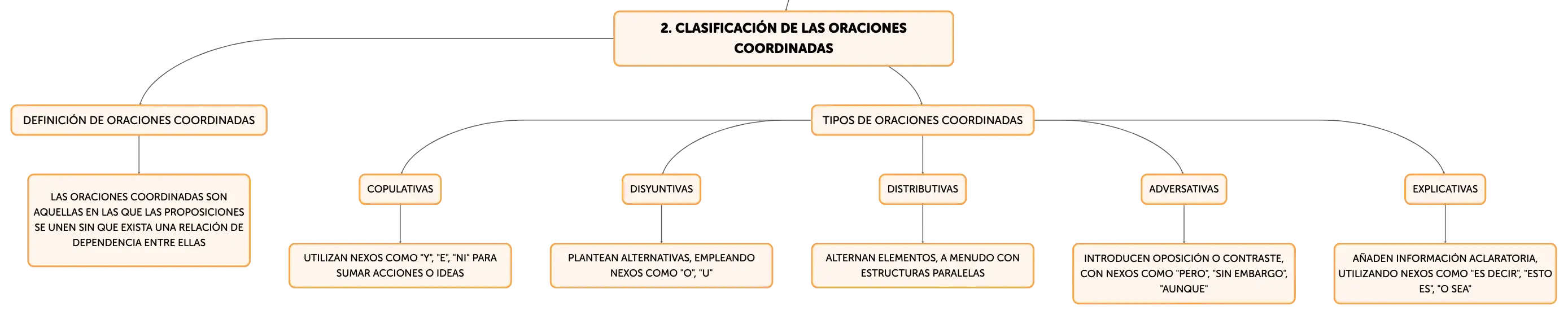 2. CLASIFICACIÓN DE LAS ORACIONES COORDINADAS

DEFINICIÓN DE ORACIONES COORDINADAS

LAS ORACIONES COORDINADAS SON AQUELLAS EN LAS QUE LAS PROPOSICIONES SE UNEN SIN QUE EXISTA UNA RELACIÓN DE DEPENDENCIA ENTRE ELLAS

TIPOS DE ORACIONES COORDINADAS

COPULATIVAS

UTILIZAN NEXOS COMO "Y", "E", "NI" PARA SUMAR ACCIONES O IDEAS

DISYUNTIVAS

PLANTEAN ALTERNATIVAS, EMPLEANDO NEXOS COMO "O", "U"

DISTRIBUTIVAS

ALTERNAN ELEMENTOS, A MENUDO CON ESTRUCTURAS PARALELAS

ADVERSATIVAS

INTRODUCEN OPOSICIÓN O CONTRASTE, CON NEXOS COMO "PERO", "SIN EMBARGO", "AUNQUE"

EXPLICATIVAS

AÑADEN INFORMACIÓN ACLARATORIA, UTILIZANDO NEXOS COMO "ES DECIR", "ESTO ES", "O SEA"